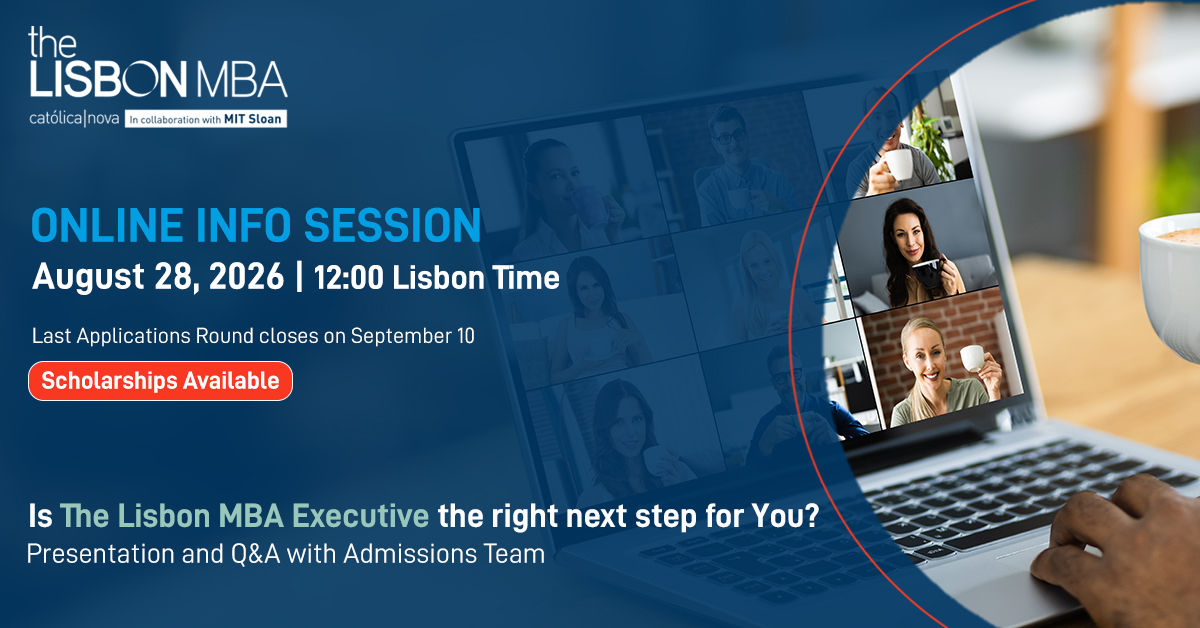 the
LISBON MBA
católica|nova In collaboration with MIT Sloan

ONLINE INFO SESSION
August 28, 2026 | 12:00 Lisbon Time

Last Applications Round closes on September 10

Scholarships Available

Is The Lisbon MBA Executive the right next step for You?
Presentation and Q&A with Admissions Team